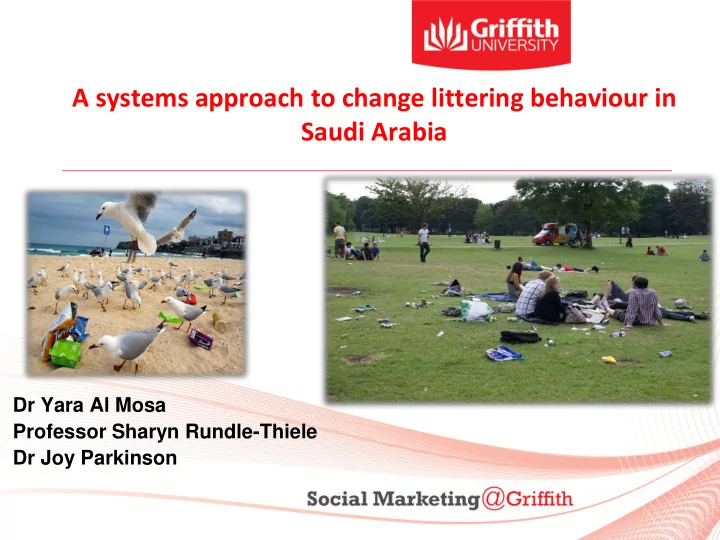 Griffith UNIVERSITY

A systems approach to change littering behaviour in Saudi Arabia

Dr Yara Al Mosa
Professor Sharyn Rundle-Thiele
Dr Joy Parkinson

Social Marketing@Griffith